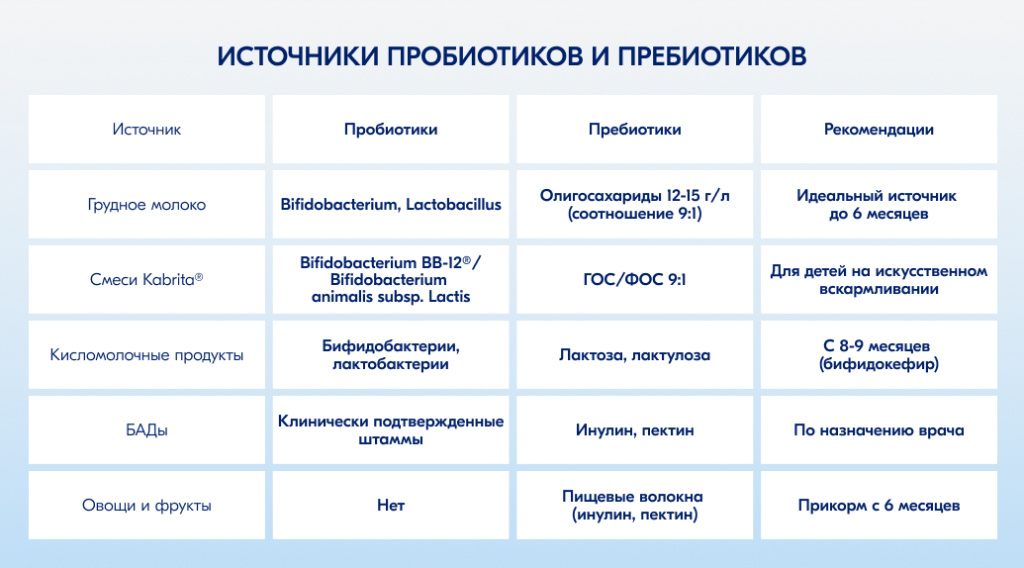 ИСТОЧНИКИ ПРОБИОТИКОВ И ПРЕБИОТИКОВ

| Источник | Пробиотики | Пребиотики | Рекомендации |
|---|---|---|---|
| Грудное молоко | Bifidobacterium, Lactobacillus | Олигосахариды 12-15 г/л (соотношение 9:1) | Идеальный источник до 6 месяцев |
| Смеси Kabrita® | Bifidobacterium BB-12®/ Bifidobacterium animalis subsp. Lactis | ГОС/ФОС 9:1 | Для детей на искусственном вскармливании |
| Кисломолочные продукты | Бифидобактерии, лактобактерии | Лактоза, лактулоза | С 8-9 месяцев (бифидокефир) |
| БАДы | Клинически подтвержденные штаммы | Инулин, пектин | По назначению врача |
| Овощи и фрукты | Нет | Пищевые волокна (инулин, пектин) | Прикорм с 6 месяцев |